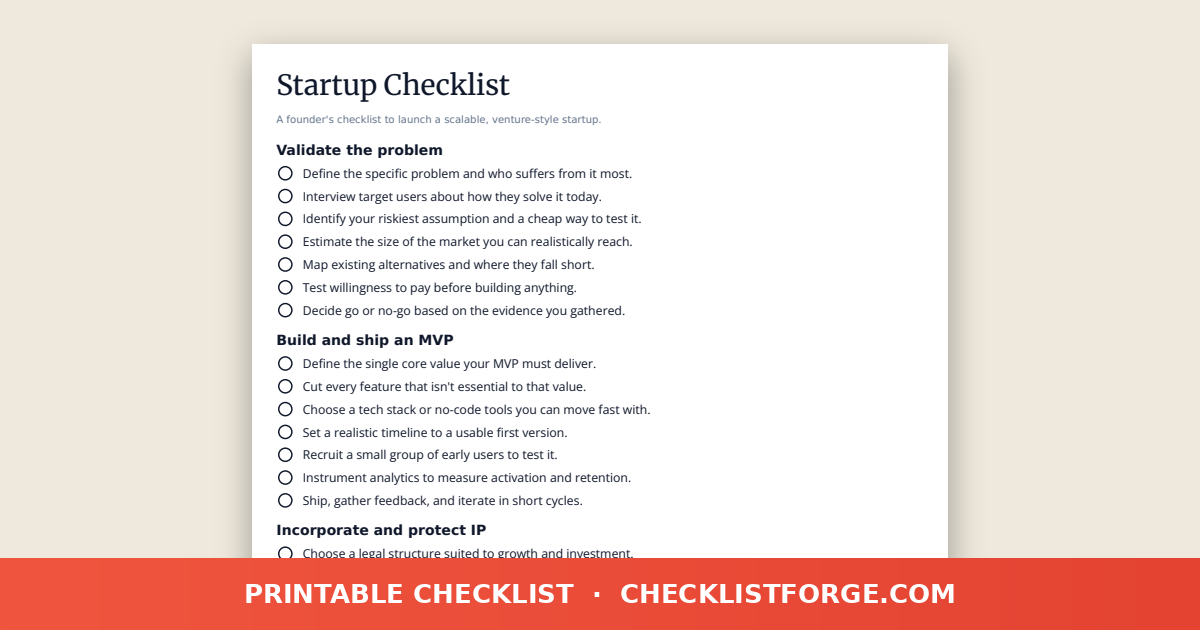 Startup Checklist

A founder's checklist to launch a scalable, venture-style startup.

Validate the problem

Define the specific problem and who suffers from it most.

Interview target users about how they solve it today.

Identify your riskiest assumption and a cheap way to test it.

Estimate the size of the market you can realistically reach.

Map existing alternatives and where they fall short.

Test willingness to pay before building anything.

Decide go or no-go based on the evidence you gathered.

Build and ship an MVP

Define the single core value your MVP must deliver.

Cut every feature that isn't essential to that value.

Choose a tech stack or no-code tools you can move fast with.

Set a realistic timeline to a usable first version.

Recruit a small group of early users to test it.

Instrument analytics to measure activation and retention.

Ship, gather feedback, and iterate in short cycles.

Incorporate and protect IP

Choose a legal structure suited to growth and investment.

PRINTABLE CHECKLIST · CHECKLISTFORGE.COM